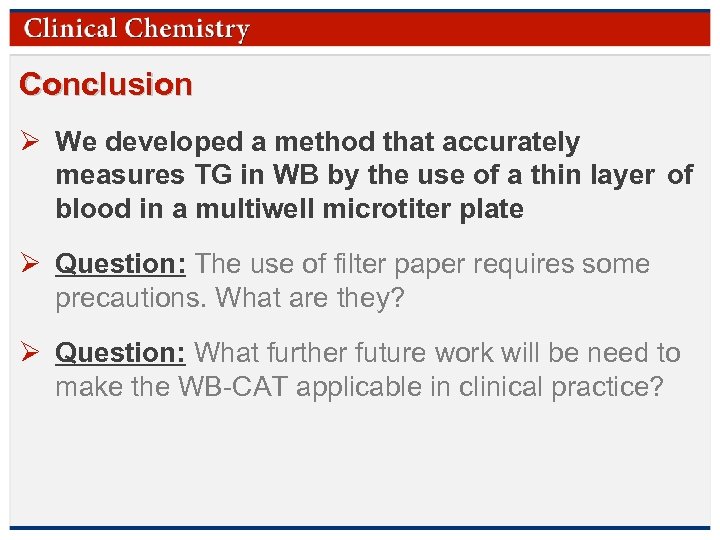 Clinical Chemistry

Conclusion

➢ We developed a method that accurately measures TG in WB by the use of a thin layer of blood in a multiwell microtiter plate

➢ Question: The use of filter paper requires some precautions. What are they?

➢ Question: What further future work will be need to make the WB-CAT applicable in clinical practice?